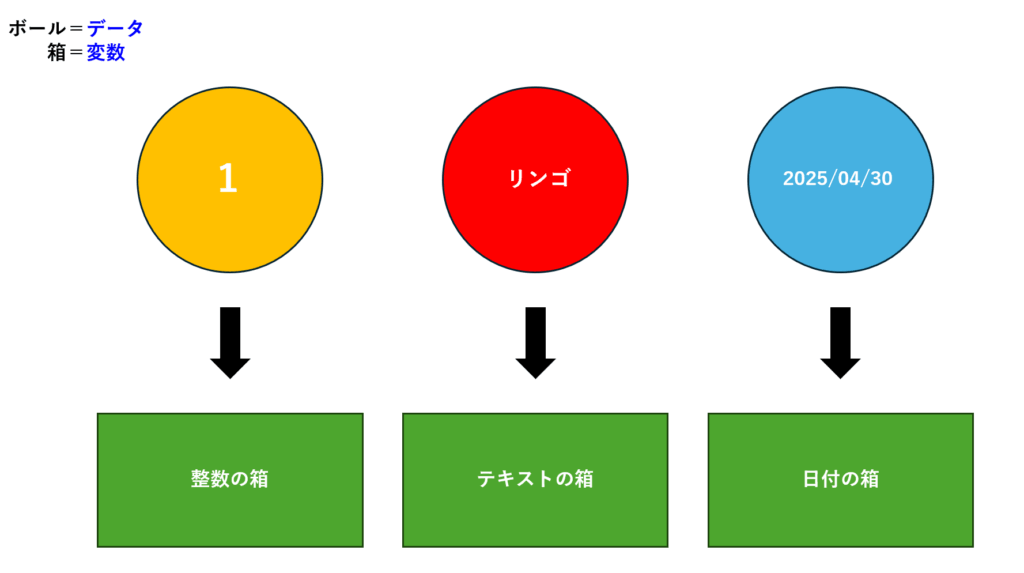 ボール＝データ
箱＝変数

1

リンゴ

2025/04/30

整数の箱

テキストの箱

日付の箱